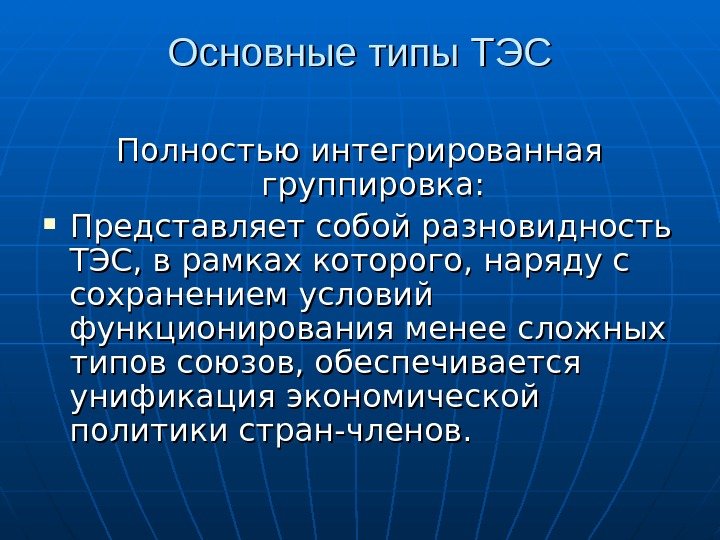 Основные типы ТЭС

Полностью интегрированная группировка:

▪ Представляет собой разновидность ТЭС, в рамках которого, наряду с сохранением условий функционирования менее сложных типов союзов, обеспечивается унификация экономической политики стран-членов.